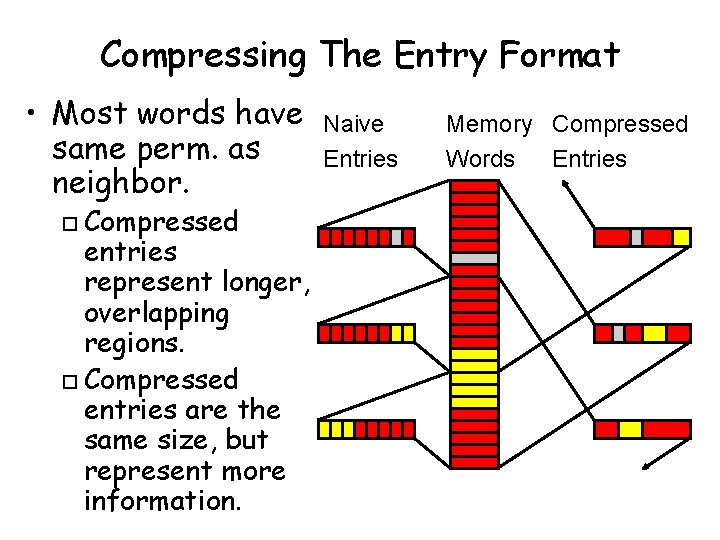 Compressing The Entry Format

• Most words have same perm. as neighbor.

□ Compressed entries represent longer, overlapping regions.

□ Compressed entries are the same size, but represent more information.

Naive Entries

Memory Words

Compressed Entries